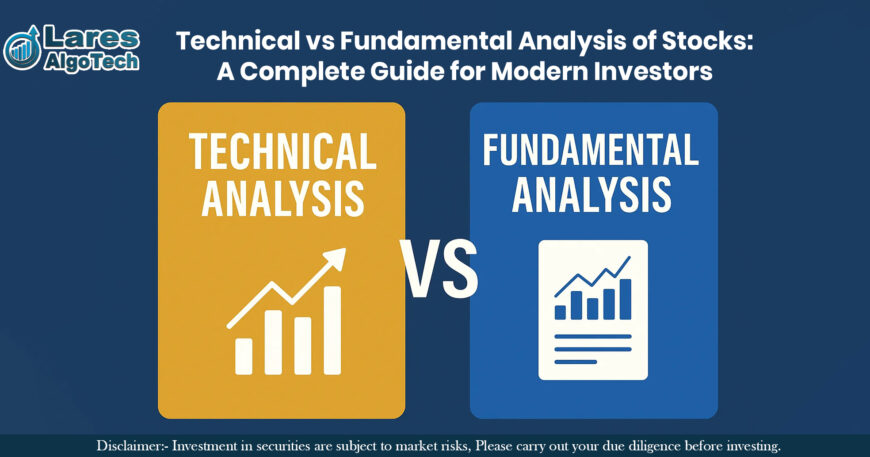 Lares AlgoTech

Technical vs Fundamental Analysis of Stocks: A Complete Guide for Modern Investors

TECHNICAL ANALYSIS

VS

FUNDAMENTAL ANALYSIS

Disclaimer:- Investment in securities are subject to market risks, Please carry out your due diligence before investing.